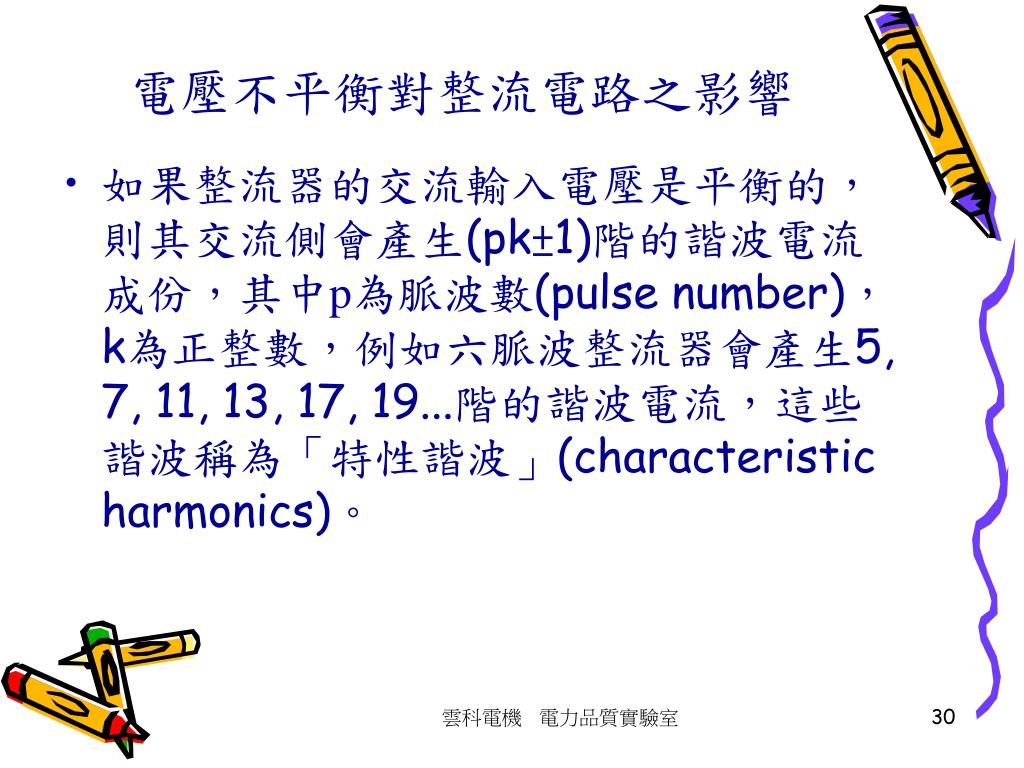 電壓不平衡對整流電路之影響

• 如果整流器的交流輸入電壓是平衡的，則其交流側會產生(pk±1)階的諧波電流成份，其中p為脈波數(pulse number)，k為正整數，例如六脈波整流器會產生5, 7, 11, 13, 17, 19...階的諧波電流，這些諧波稱為「特性諧波」(characteristic harmonics)。

雲科電機　電力品質實驗室

30